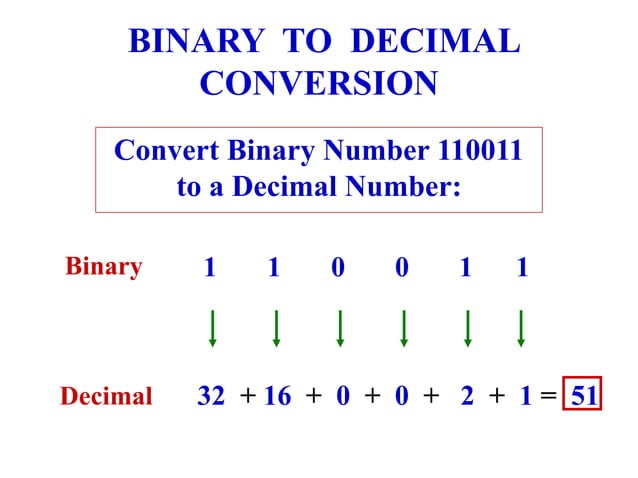 BINARY TO DECIMAL CONVERSION

Convert Binary Number 110011 to a Decimal Number:

Binary 1 1 0 0 1 1

Decimal 32 + 16 + 0 + 0 + 2 + 1 = 51